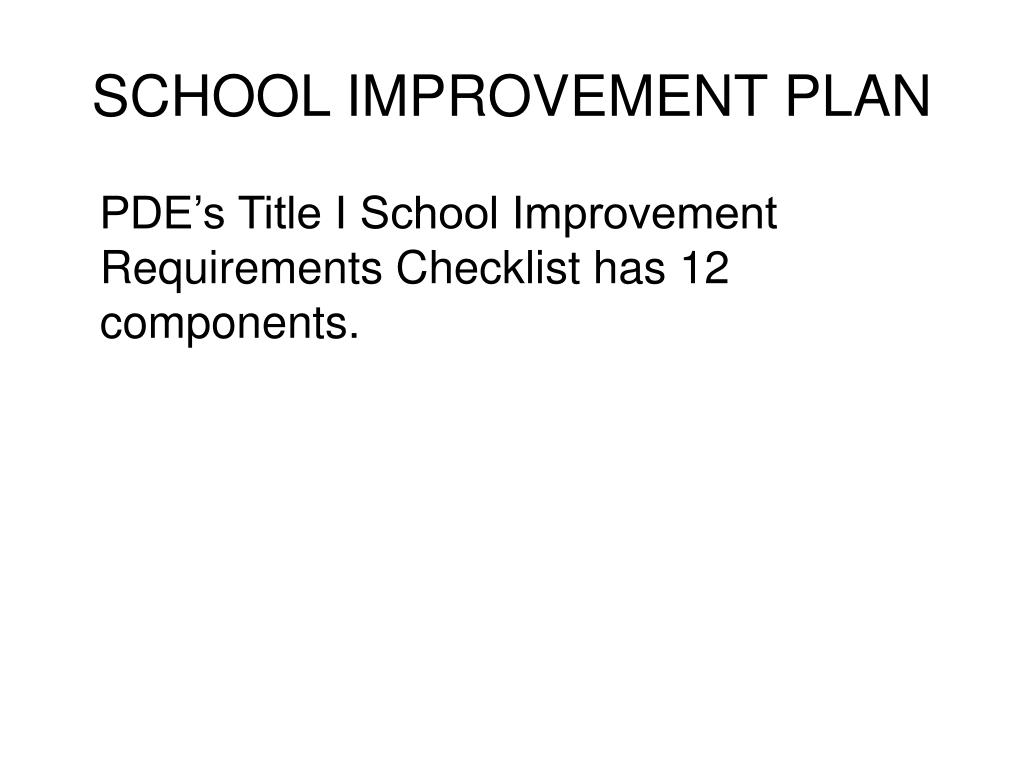 SCHOOL IMPROVEMENT PLAN

PDE’s Title I School Improvement Requirements Checklist has 12 components.